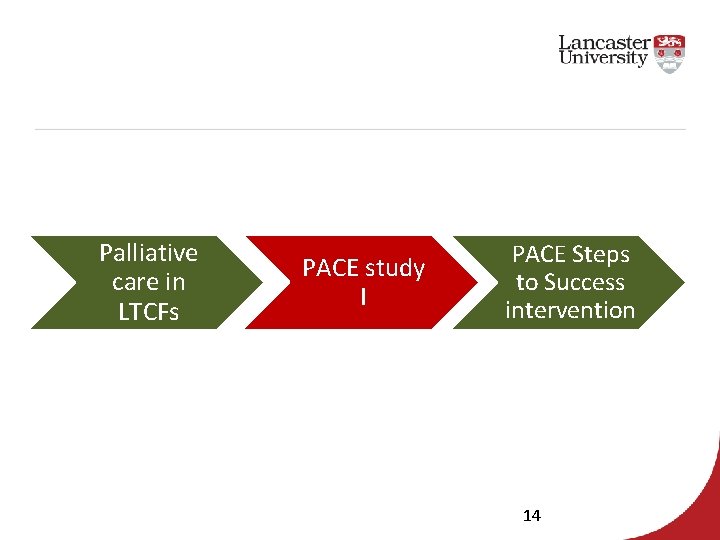 Lancaster University

Palliative care in LTCFs

PACE study I

PACE Steps to Success intervention

14